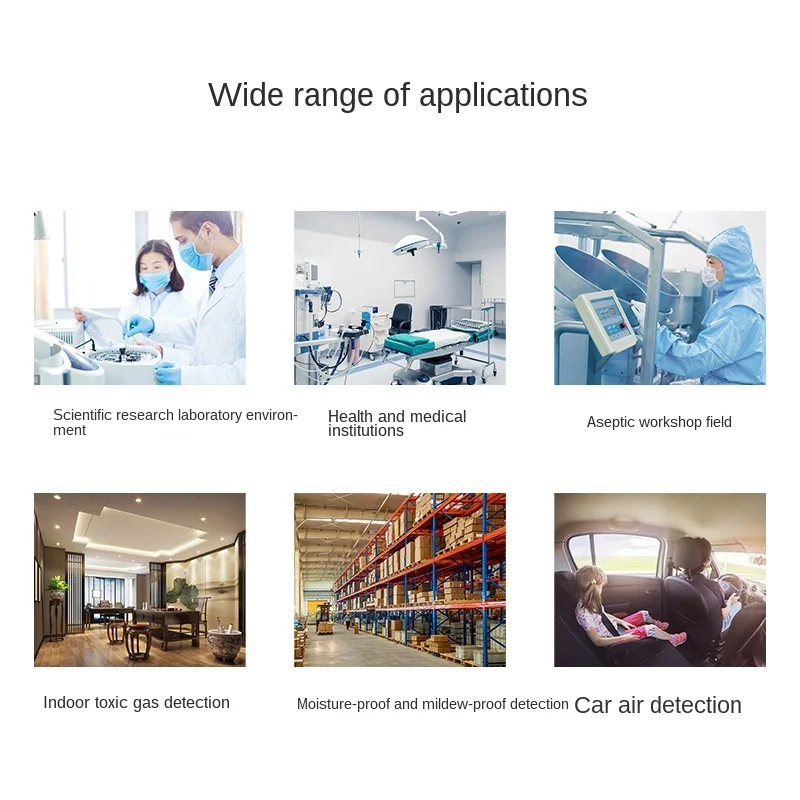 Wide range of applications

Scientific research laboratory environment

Health and medical institutions

Aseptic workshop field

Indoor toxic gas detection

Moisture-proof and mildew-proof detection

Car air detection